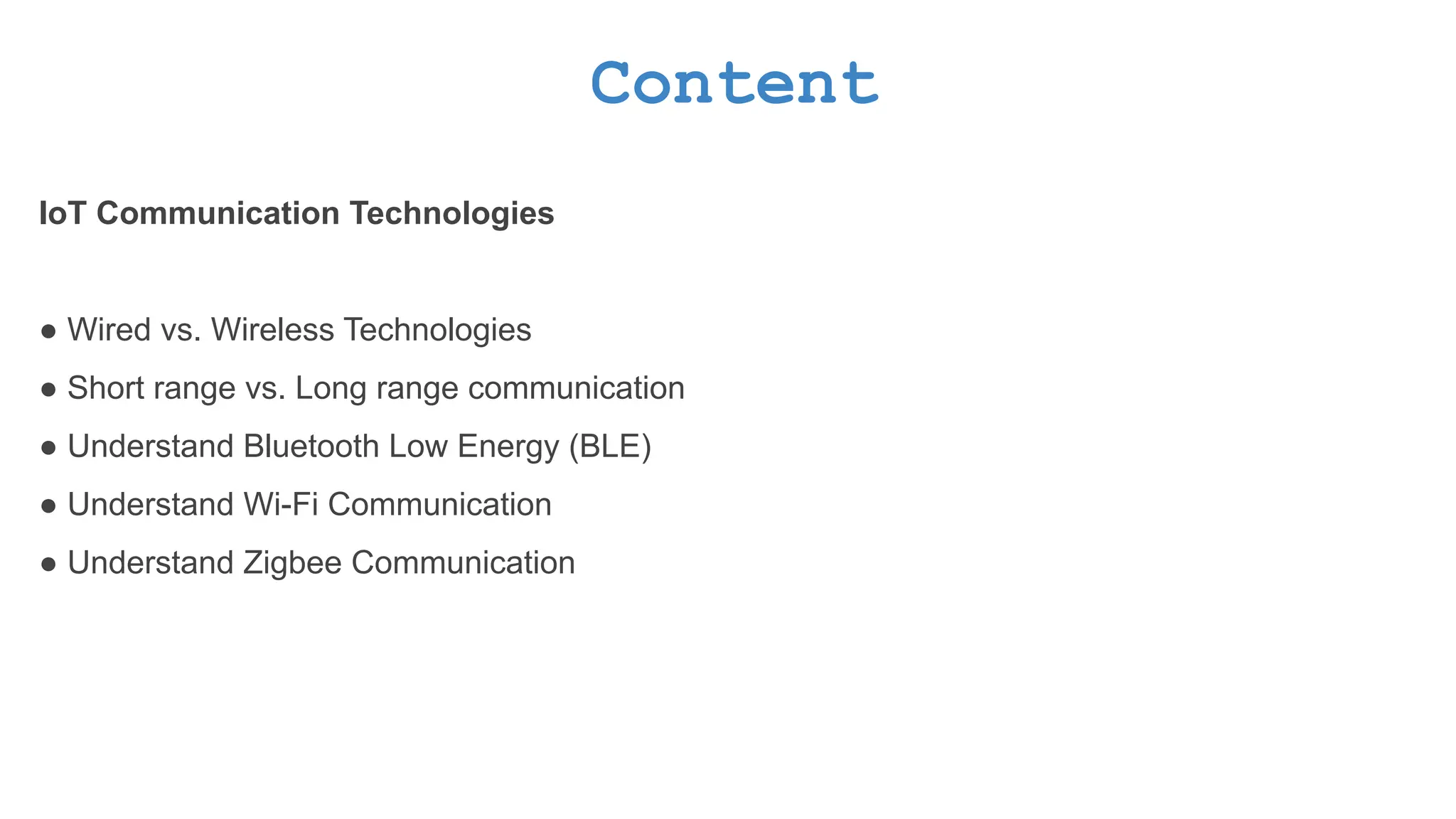 Content

IoT Communication Technologies

● Wired vs. Wireless Technologies
● Short range vs. Long range communication
● Understand Bluetooth Low Energy (BLE)
● Understand Wi-Fi Communication
● Understand Zigbee Communication